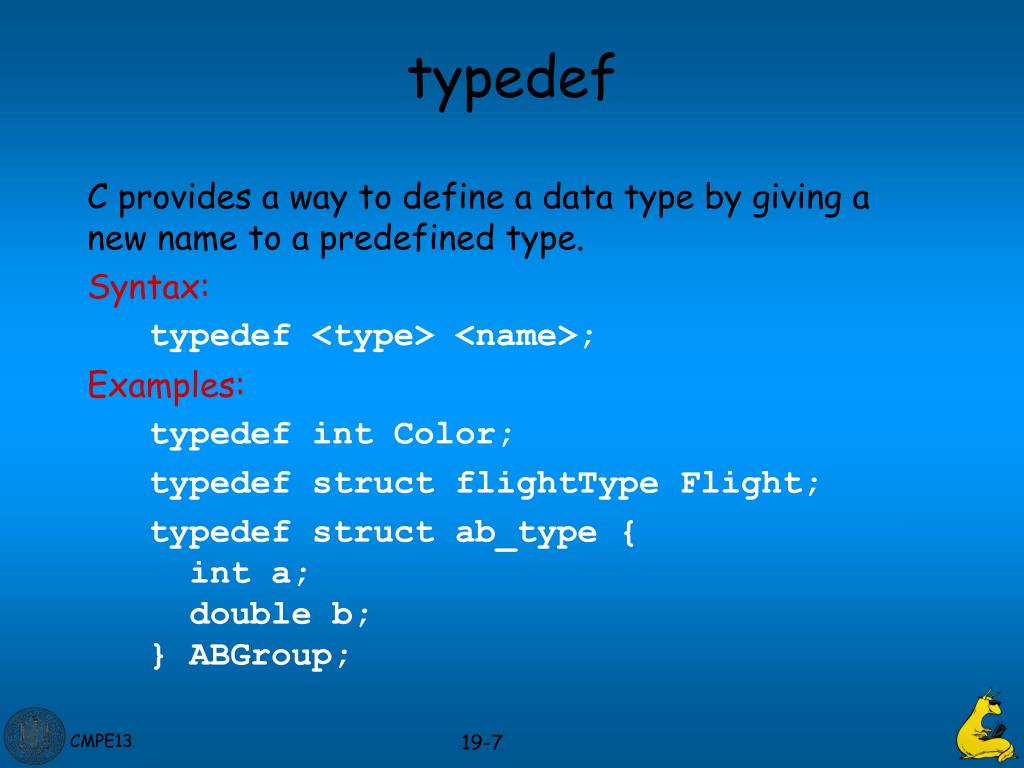 typedef

C provides a way to define a data type by giving a new name to a predefined type.

Syntax:

typedef <type> <name>;

Examples:

typedef int Color;

typedef struct flightType Flight;

typedef struct ab_type {
  int a;
  double b;
} ABGroup;

CMPE13

19-7